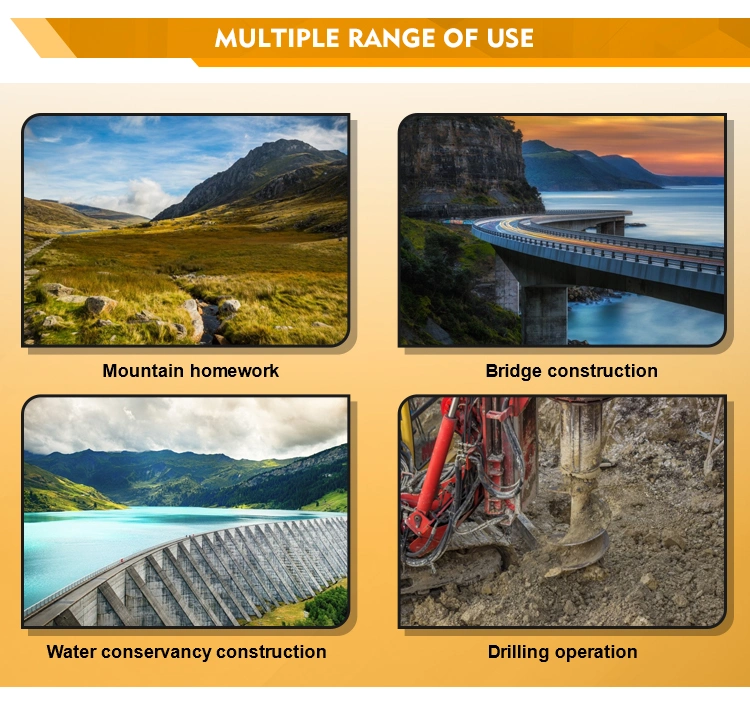 MULTIPLE RANGE OF USE

Mountain homework

Bridge construction

Water conservancy construction

Drilling operation